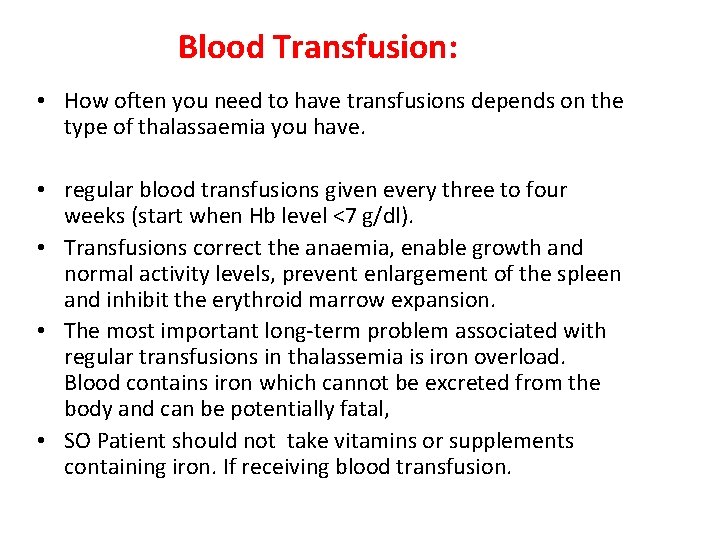 Blood Transfusion:

• How often you need to have transfusions depends on the type of thalassaemia you have.

• regular blood transfusions given every three to four weeks (start when Hb level <7 g/dl).

• Transfusions correct the anaemia, enable growth and normal activity levels, prevent enlargement of the spleen and inhibit the erythroid marrow expansion.

• The most important long-term problem associated with regular transfusions in thalassemia is iron overload. Blood contains iron which cannot be excreted from the body and can be potentially fatal,

• SO Patient should not take vitamins or supplements containing iron. If receiving blood transfusion.